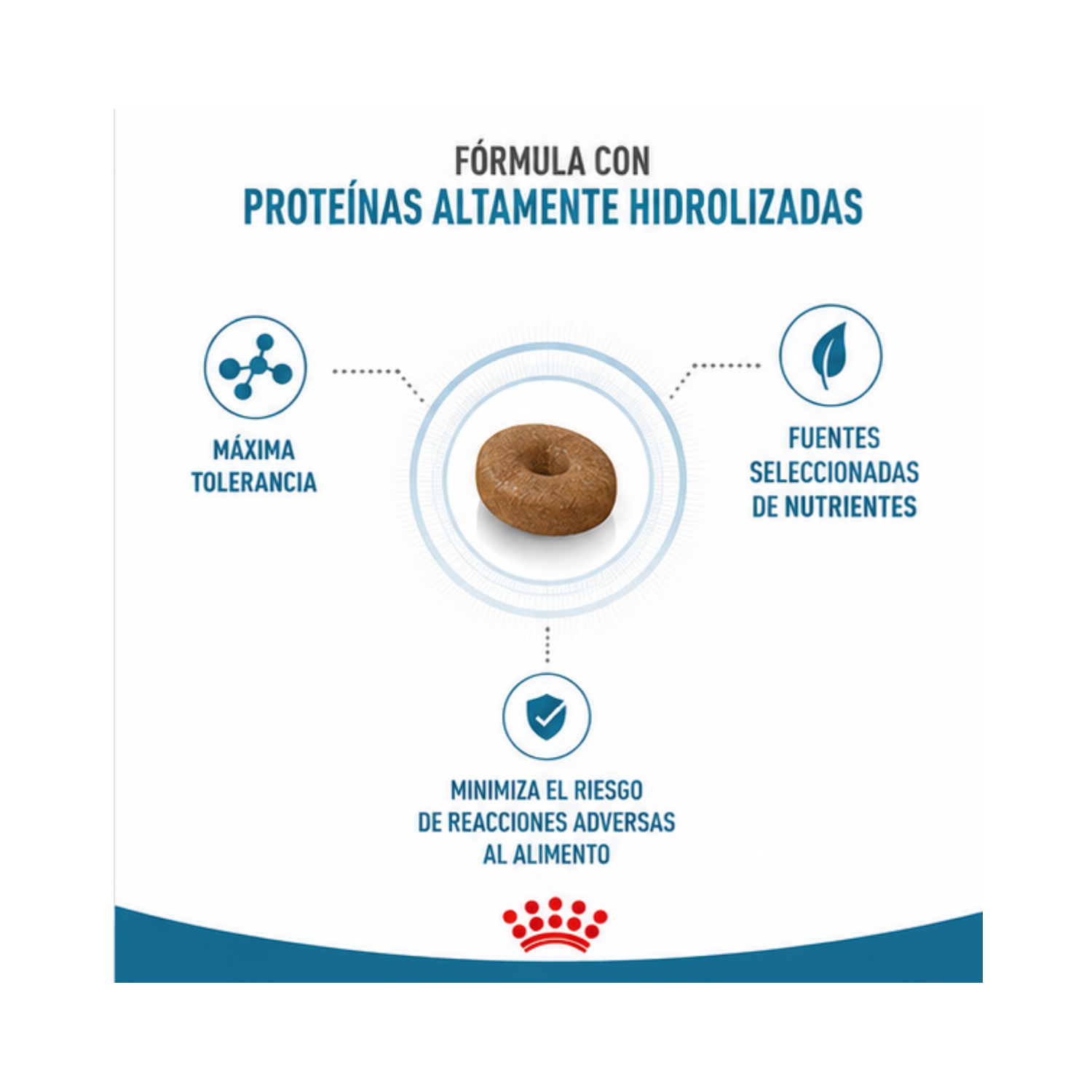 FÓRMULA CON
PROTEÍNAS ALTAMENTE HIDROLIZADAS

MÁXIMA TOLERANCIA

FUENTES SELECCIONADAS DE NUTRIENTES

MINIMIZA EL RIESGO DE REACCIONES ADVERSAS AL ALIMENTO